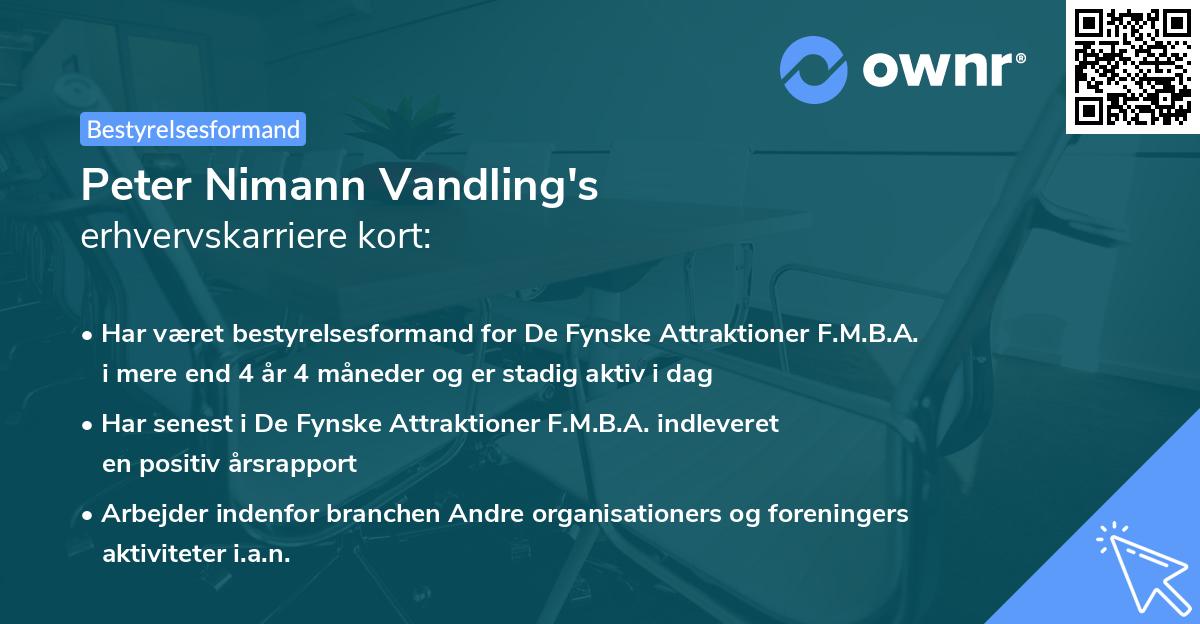 ownr®

Bestyrelsesformand

Peter Nimann Vandling's
erhvervskarriere kort:

• Har været bestyrelsesformand for De Fynske Attraktioner F.M.B.A. i mere end 4 år 4 måneder og er stadig aktiv i dag

• Har senest i De Fynske Attraktioner F.M.B.A. indleveret en positiv årsrapport

• Arbejder indenfor branchen Andre organisationers og foreningers aktiviteter i.a.n.